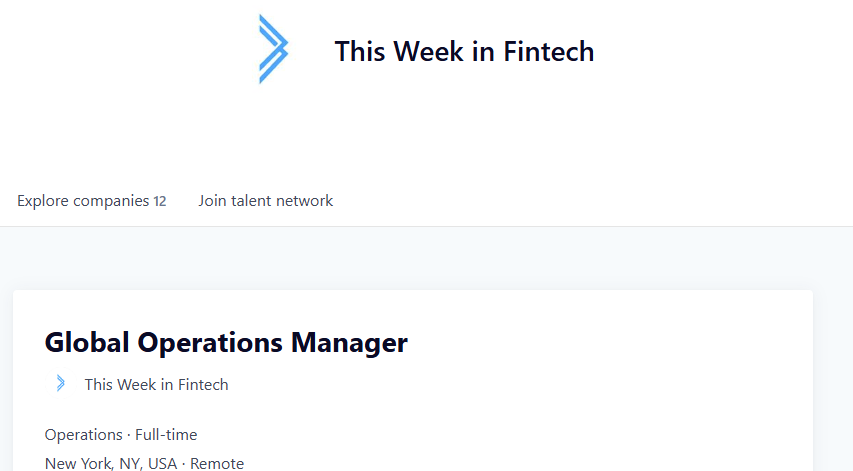 This Week in Fintech

Explore companies 12 Join talent network

Global Operations Manager

This Week in Fintech

Operations · Full-time

New York, NY, USA · Remote